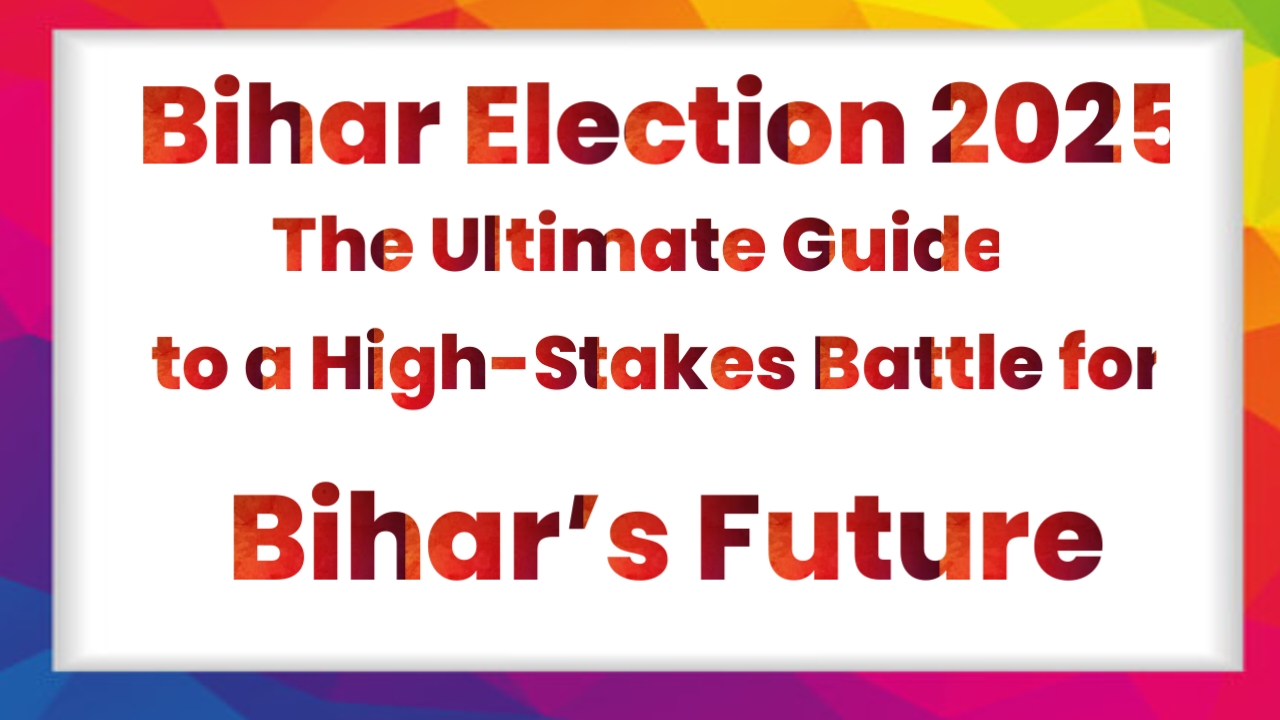 Bihar Election 2025
The Ultimate Guide
to a High-Stakes Battle for
Bihar's Future